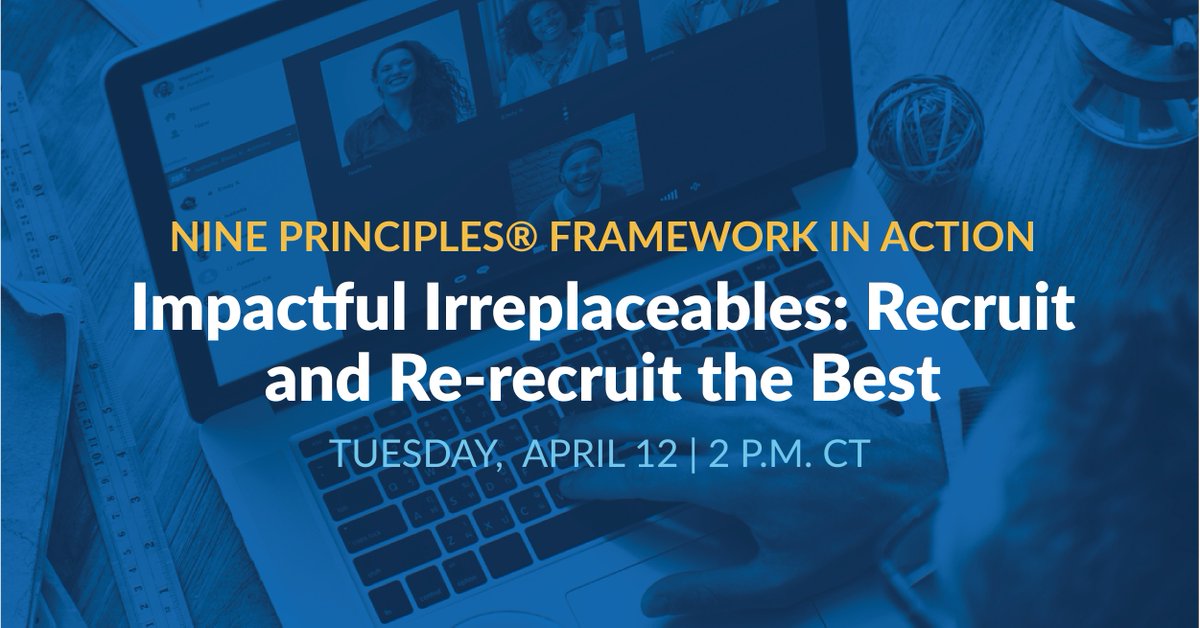 NINE PRINCIPLES® FRAMEWORK IN ACTION

Impactful Irreplaceables: Recruit and Re-recruit the Best

TUESDAY, APRIL 12 | 2 P.M. CT